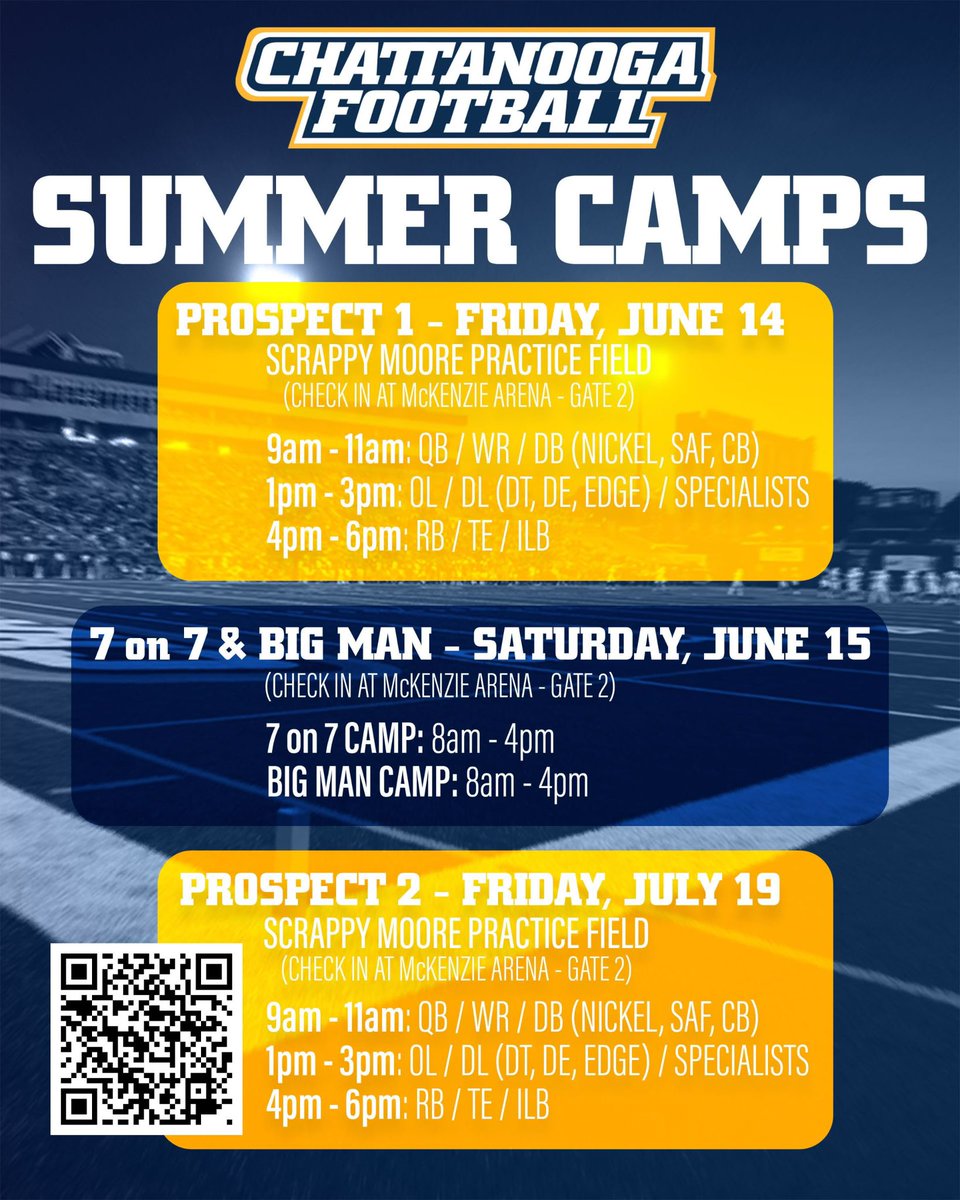 CHATTANOOGA FOOTBALL

SUMMER CAMPS

PROSPECT 1 - FRIDAY, JUNE 14
SCRAPPY MOORE PRACTICE FIELD
(CHECK IN AT McKENZIE ARENA - GATE 2)

9am - 11am: QB / WR / DB (NICKEL, SAF, CB)
1pm - 3pm: OL / DL (DT, DE, EDGE) / SPECIALISTS
4pm - 6pm: RB / TE / ILB

7 on 7 & BIG MAN - SATURDAY, JUNE 15
(CHECK IN AT McKENZIE ARENA - GATE 2)

7 on 7 CAMP: 8am - 4pm
BIG MAN CAMP: 8am - 4pm

PROSPECT 2 - FRIDAY, JULY 19
SCRAPPY MOORE PRACTICE FIELD
(CHECK IN AT McKENZIE ARENA - GATE 2)

9am - 11am: QB / WR / DB (NICKEL, SAF, CB)
1pm - 3pm: OL / DL (DT, DE, EDGE) / SPECIALISTS
4pm - 6pm: RB / TE / ILB